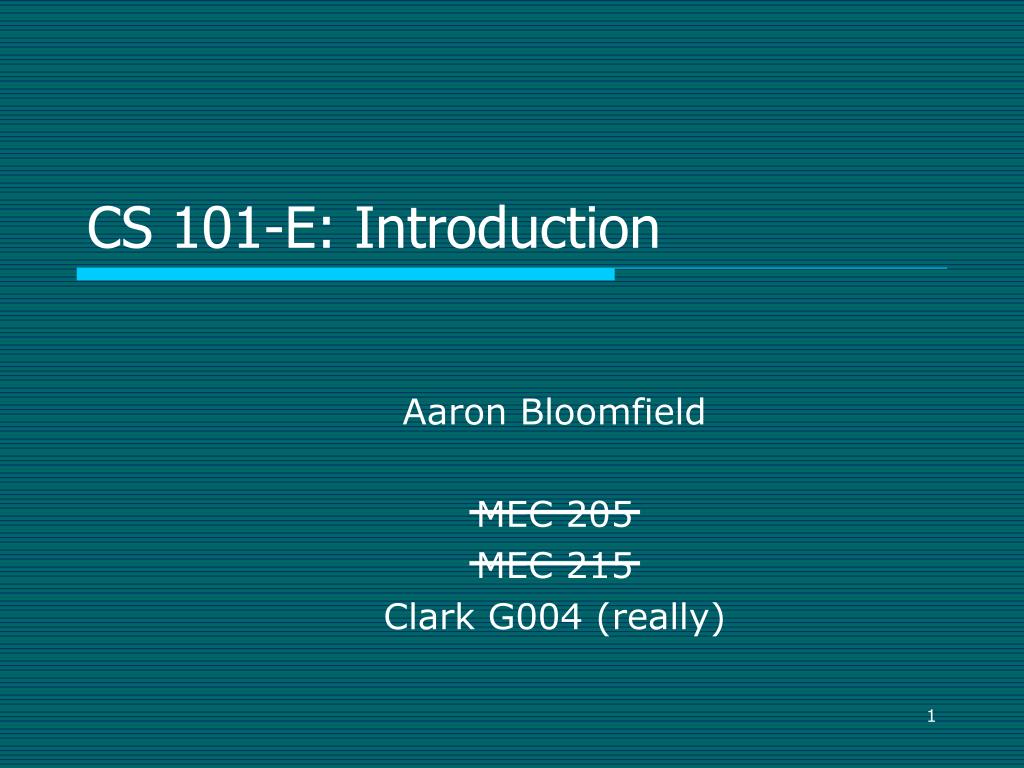 CS 101-E: Introduction

Aaron Bloomfield

~~MEC 205~~
~~MEC 215~~
Clark G004 (really)

1